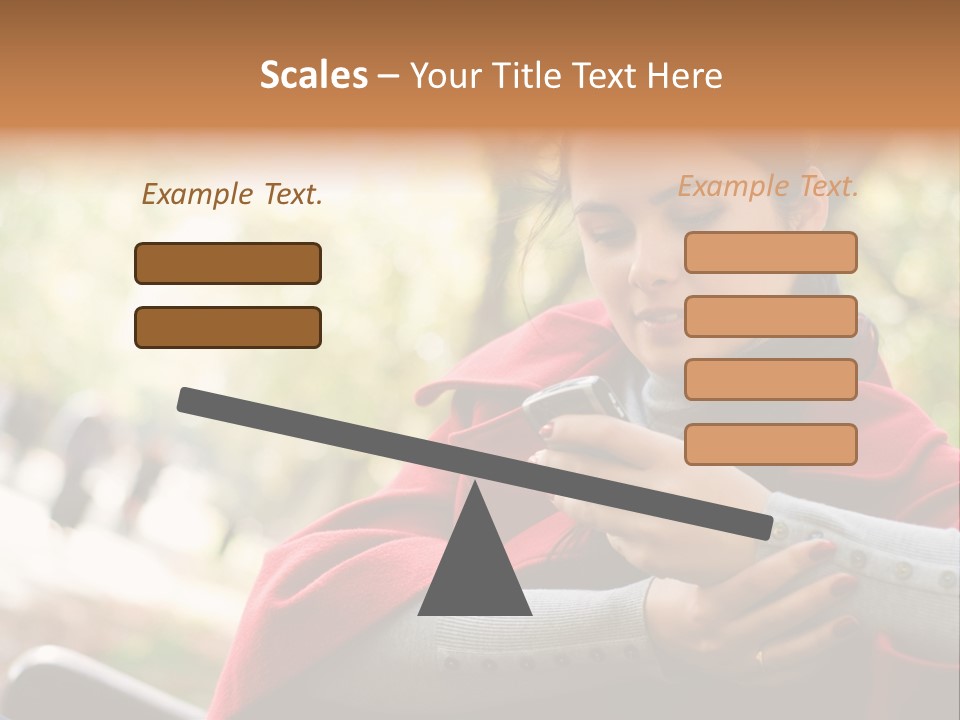 Scales – Your Title Text Here

Example Text.

Example Text.